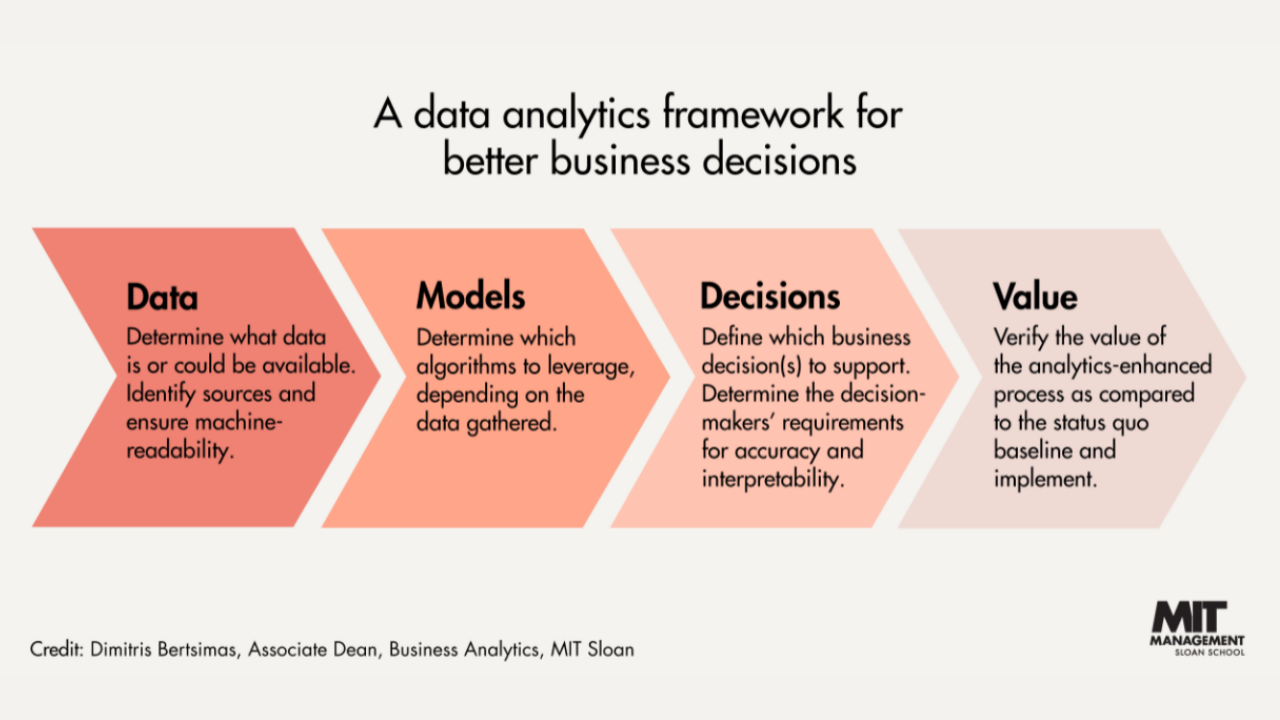 A data analytics framework for better business decisions

Data
Determine what data is or could be available. Identify sources and ensure machine-readability.

Models
Determine which algorithms to leverage, depending on the data gathered.

Decisions
Define which business decision(s) to support. Determine the decision-makers' requirements for accuracy and interpretability.

Value
Verify the value of the analytics-enhanced process as compared to the status quo baseline and implement.

Credit: Dimitris Bertsimas, Associate Dean, Business Analytics, MIT Sloan

MIT MANAGEMENT SLOAN SCHOOL